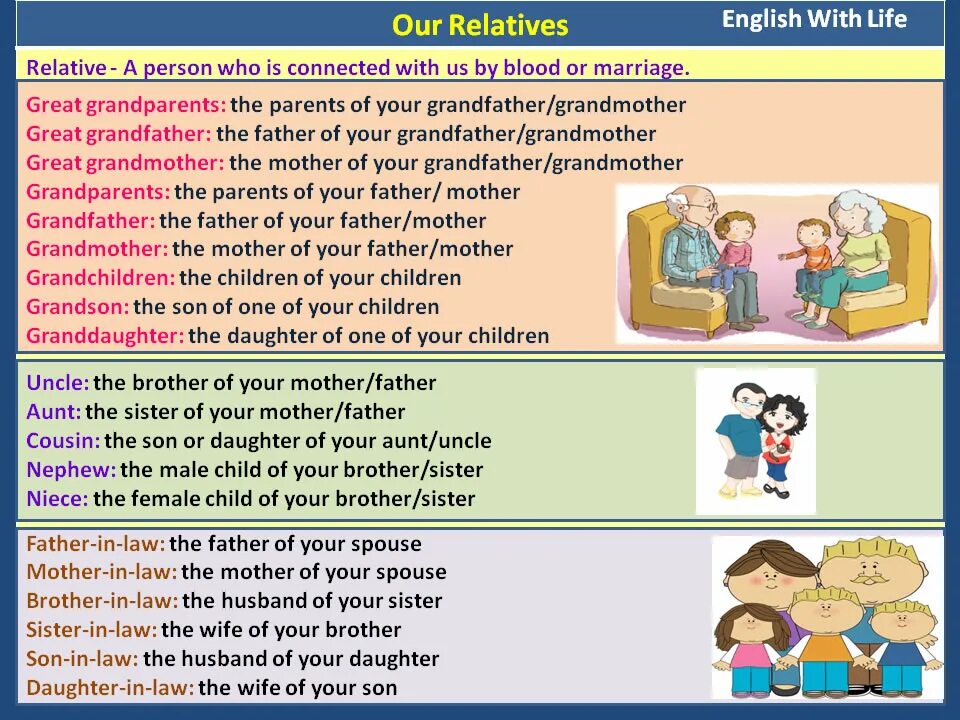 Our Relatives

English With Life

Relative - A person who is connected with us by blood or marriage.

Great grandparents: the parents of your grandfather/grandmother
Great grandfather: the father of your grandfather/grandmother
Great grandmother: the mother of your grandfather/grandmother
Grandparents: the parents of your father/ mother
Grandfather: the father of your father/mother
Grandmother: the mother of your father/mother
Grandchildren: the children of your children
Grandson: the son of one of your children
Granddaughter: the daughter of one of your children

Uncle: the brother of your mother/father
Aunt: the sister of your mother/father
Cousin: the son or daughter of your aunt/uncle
Nephew: the male child of your brother/sister
Niece: the female child of your brother/sister

Father-in-law: the father of your spouse
Mother-in-law: the mother of your spouse
Brother-in-law: the husband of your sister
Sister-in-law: the wife of your brother
Son-in-law: the husband of your daughter
Daughter-in-law: the wife of your son